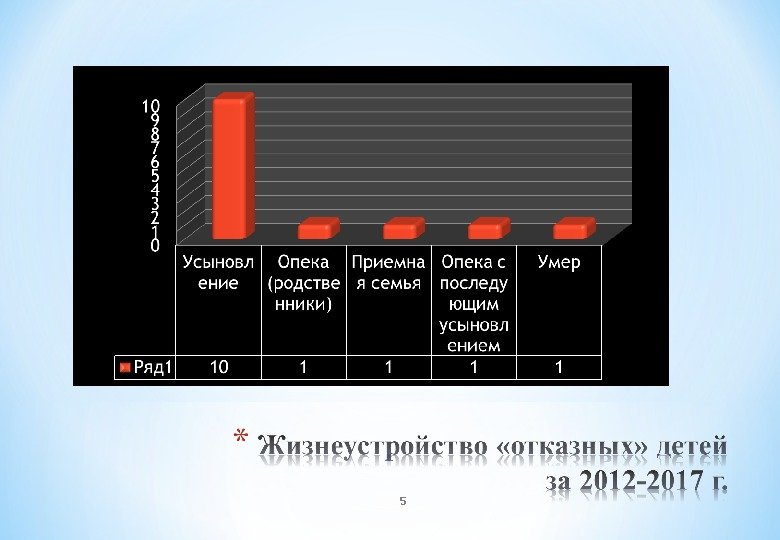 10
9
8
7
6
5
4
3
2
1
0

|  | Усыновление | Опека (родственники) | Приемная семья | Опека с последующим усыновлением | Умер |
|---|---|---|---|---|---|
| Ряд1 | 10 | 1 | 1 | 1 | 1 |

* Жизнеустройство «отказных» детей за 2012-2017 г.

5